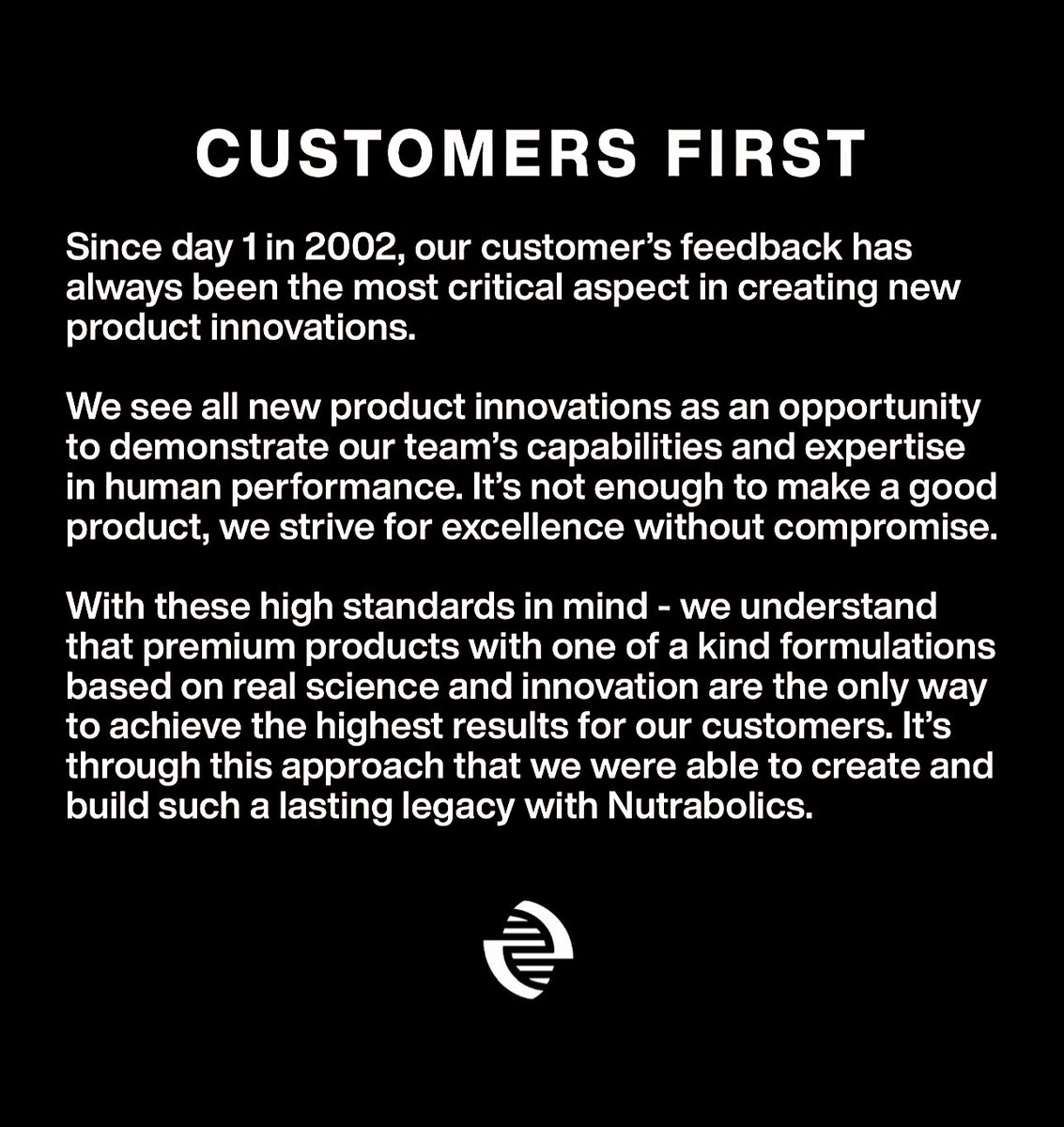 CUSTOMERS FIRST

Since day 1 in 2002, our customer’s feedback has always been the most critical aspect in creating new product innovations.

We see all new product innovations as an opportunity to demonstrate our team’s capabilities and expertise in human performance. It’s not enough to make a good product, we strive for excellence without compromise.

With these high standards in mind - we understand that premium products with one of a kind formulations based on real science and innovation are the only way to achieve the highest results for our customers. It’s through this approach that we were able to create and build such a lasting legacy with Nutrabolics.